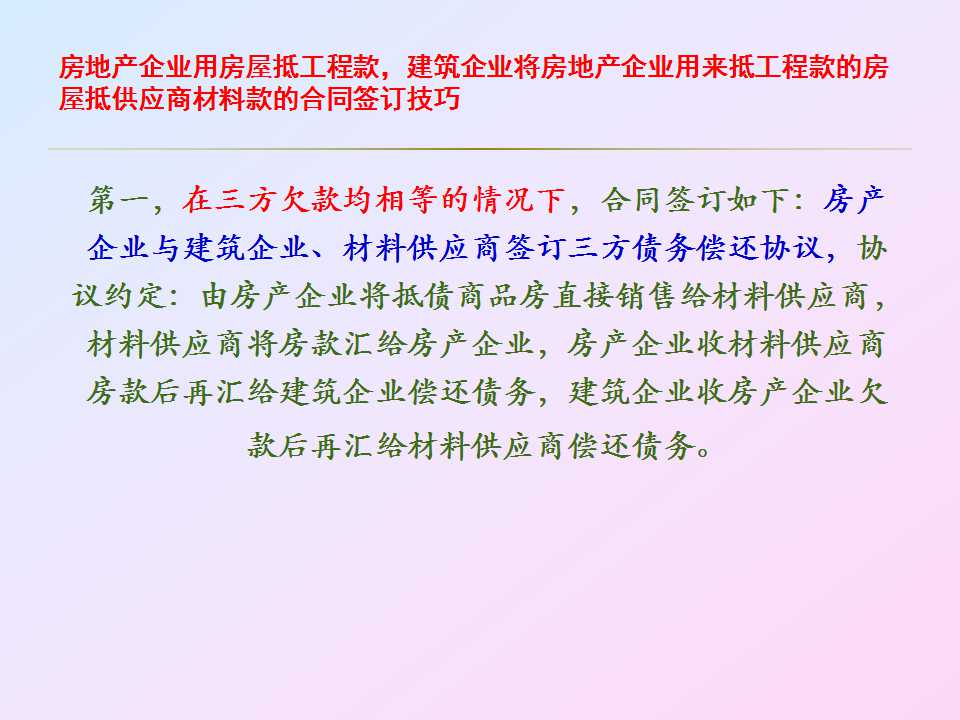 房地产企业用房屋抵工程款，建筑企业将房地产企业用来抵工程款的房屋抵供应商材料款的合同签订技巧

第一，在三方欠款均相等的情况下，合同签订如下：房产企业与建筑企业、材料供应商签订三方债务偿还协议，协议约定：由房产企业将抵债商品房直接销售给材料供应商，材料供应商将房款汇给房产企业，房产企业收材料供应商房款后再汇给建筑企业偿还债务，建筑企业收房产企业欠款后再汇给材料供应商偿还债务。